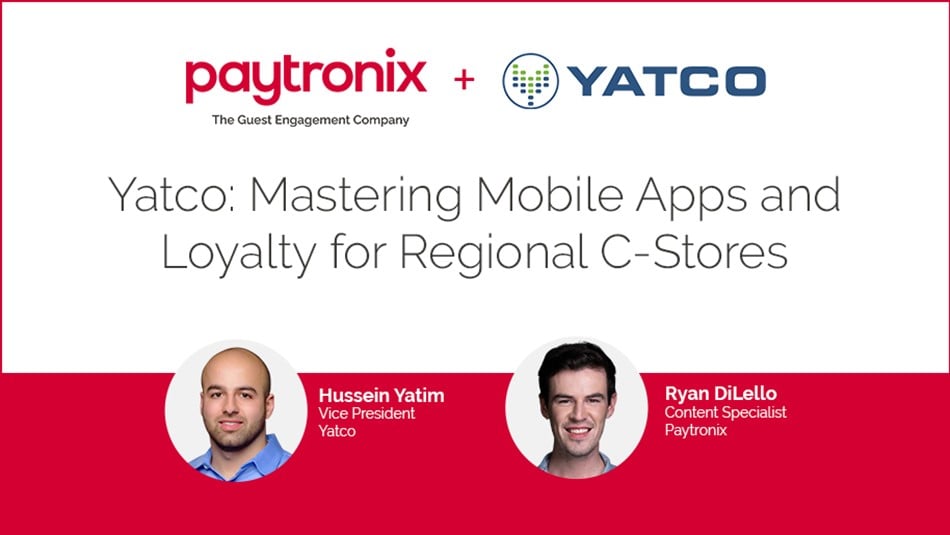 paytronix
The Guest Engagement Company

+

YATCO

Yatco: Mastering Mobile Apps and Loyalty for Regional C-Stores

Hussein Yatim
Vice President
Yatco

Ryan DiLello
Content Specialist
Paytronix